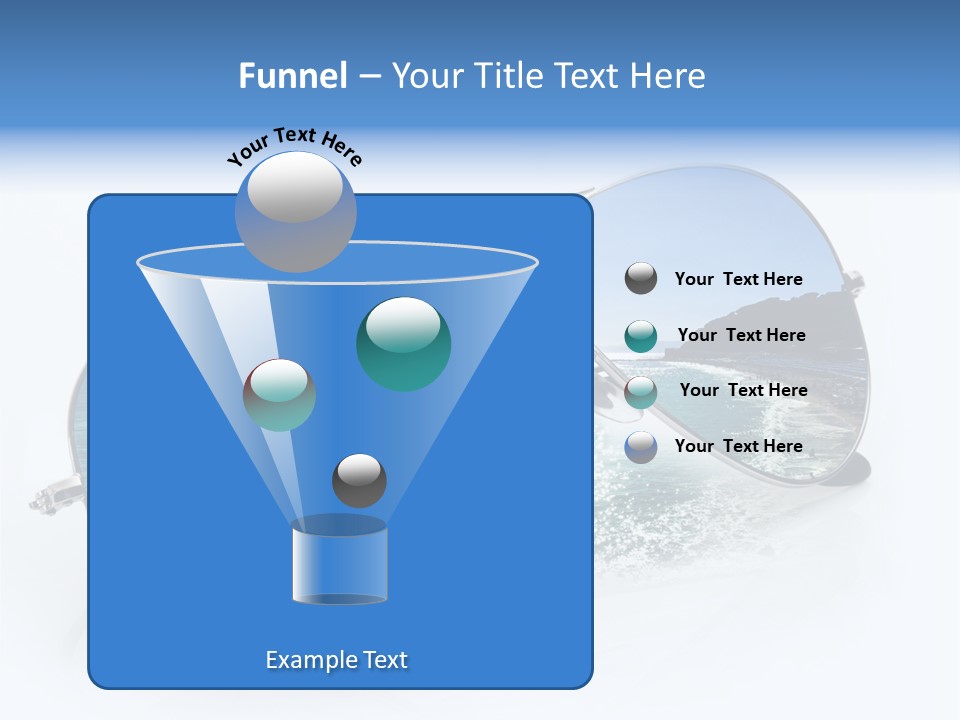 Funnel – Your Title Text Here

Your Text Here

Your Text Here

Your Text Here

Your Text Here

Your Text Here

Example Text